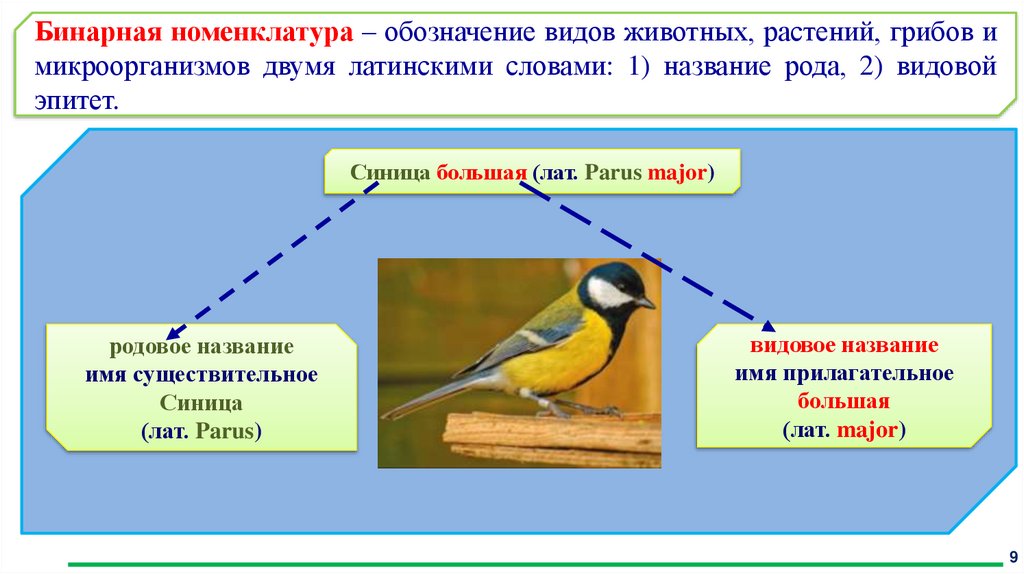 Бинарная номенклатура – обозначение видов животных, растений, грибов и микроорганизмов двумя латинскими словами: 1) название рода, 2) видовой эпитет.

Синица большая (лат. Parus major)

родовое название
имя существительное
Синица
(лат. Parus)

видовое название
имя прилагательное
большая
(лат. major)

9